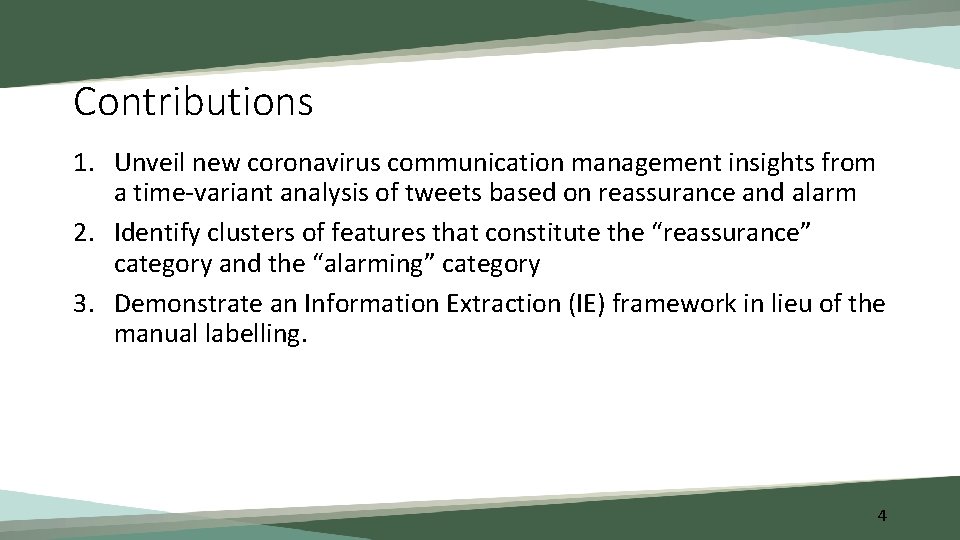 Contributions

1. Unveil new coronavirus communication management insights from a time-variant analysis of tweets based on reassurance and alarm
2. Identify clusters of features that constitute the “reassurance” category and the “alarming” category
3. Demonstrate an Information Extraction (IE) framework in lieu of the manual labelling.

4